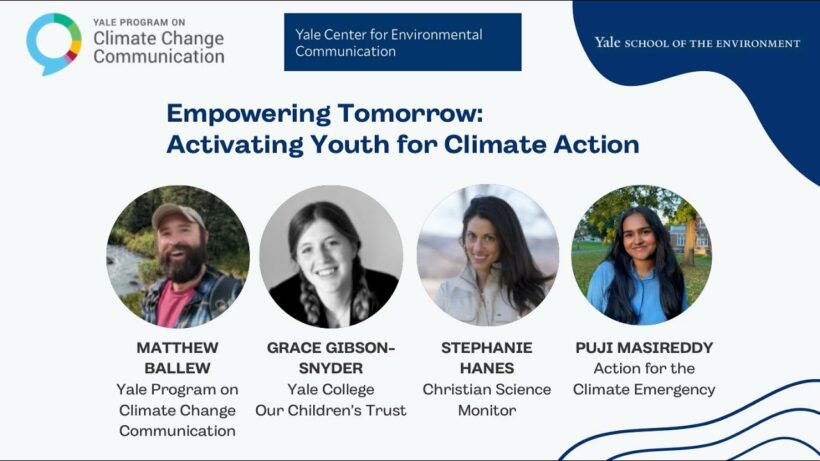 YALE PROGRAM ON
Climate Change Communication

Yale Center for Environmental Communication

Yale SCHOOL OF THE ENVIRONMENT

Empowering Tomorrow: Activating Youth for Climate Action

MATTHEW BALLEW
Yale Program on Climate Change Communication

GRACE GIBSON-SNYDER
Yale College
Our Children's Trust

STEPHANIE HANES
Christian Science Monitor

PUJI MASIREDDY
Action for the Climate Emergency